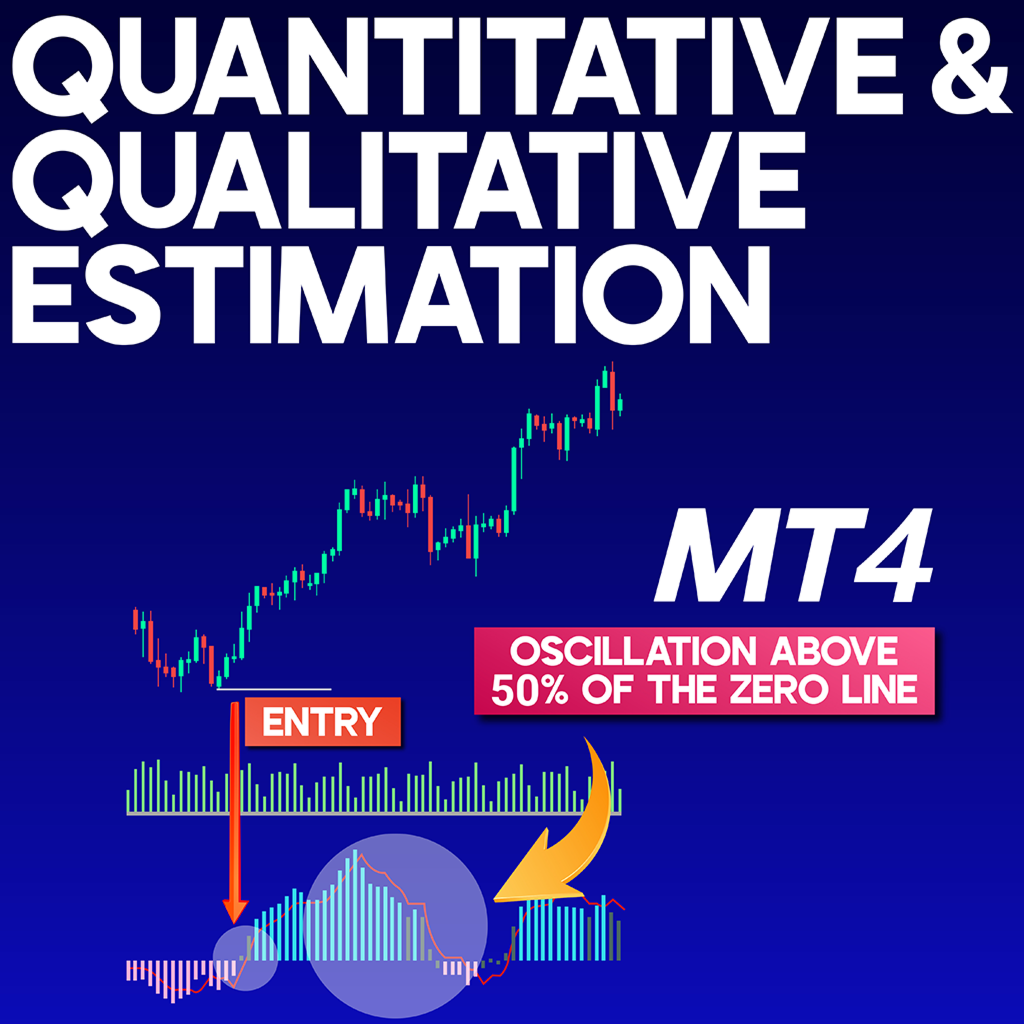 QUANTITATIVE & QUALITATIVE ESTIMATION

MT4

OSCILLATION ABOVE 50% OF THE ZERO LINE

ENTRY